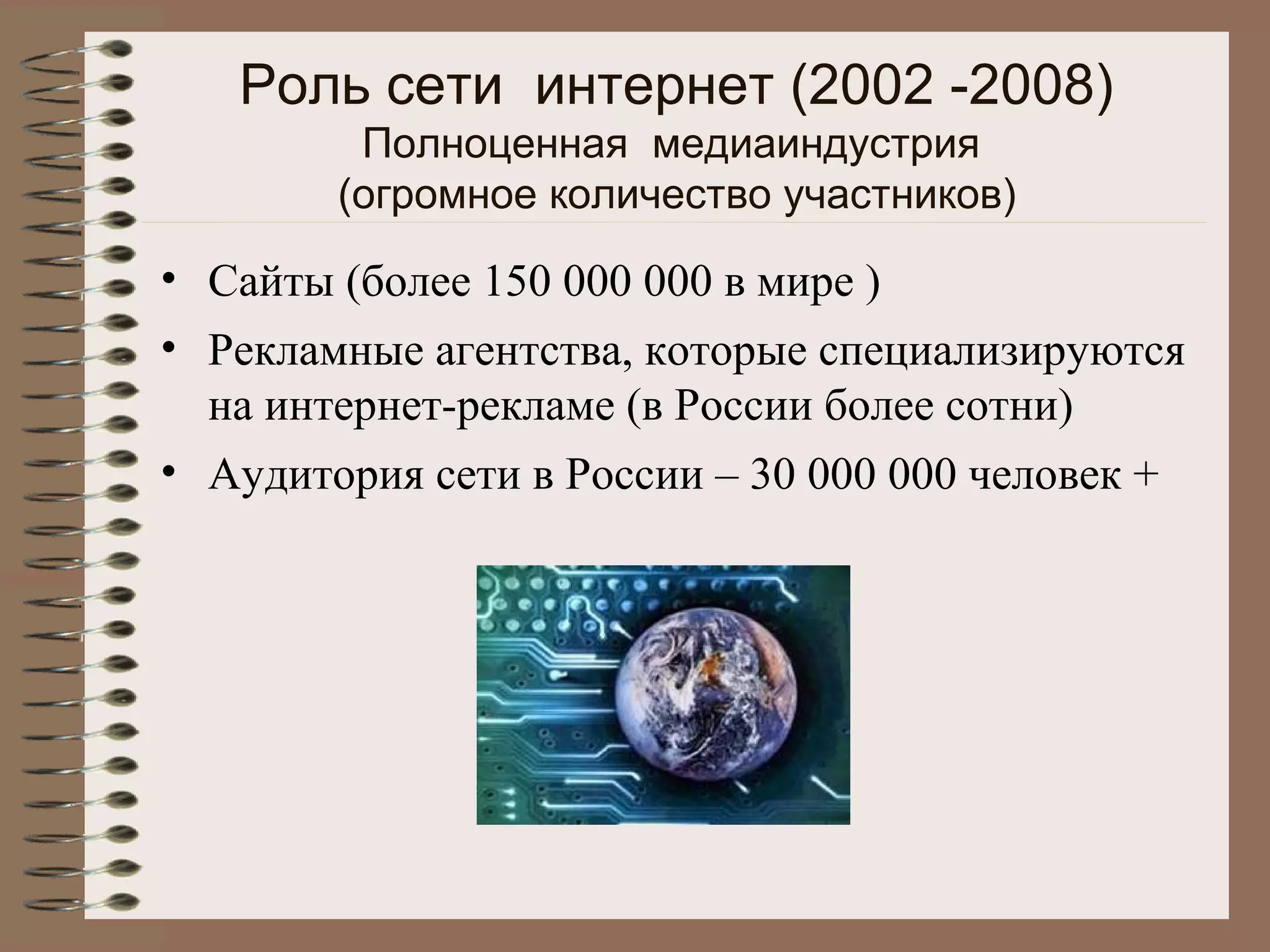 Роль сети интернет (2002 -2008)
Полноценная медиаиндустрия
(огромное количество участников)

• Сайты (более 150 000 000 в мире )
• Рекламные агентства, которые специализируются на интернет-рекламе (в России более сотни)
• Аудитория сети в России – 30 000 000 человек +